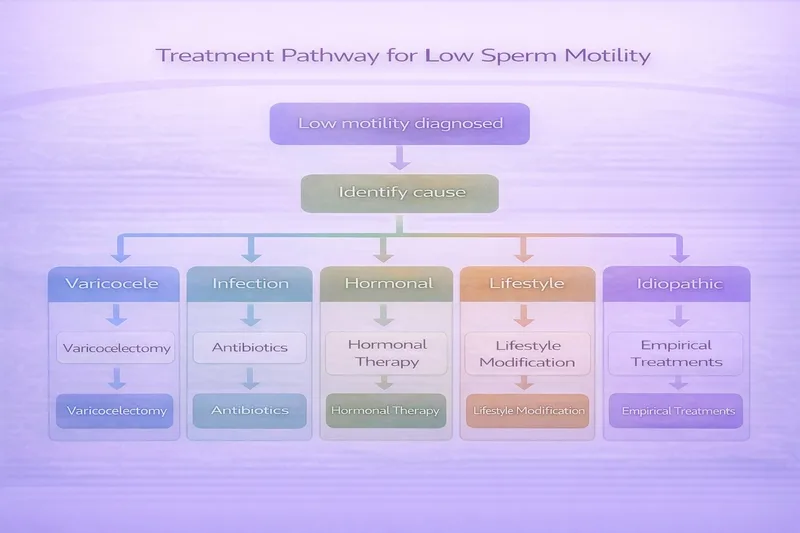 Treatment Pathway for Low Sperm Motility

Low motility diagnosed

Identify cause

Varicocele

Varicocelectomy

Varicocelectomy

Infection

Antibiotics

Antibiotics

Hormonal

Hormonal Therapy

Hormonal Therapy

Lifestyle

Lifestyle Modification

Lifestyle Modification

Idiopathic

Empirical Treatments

Empirical Treatments